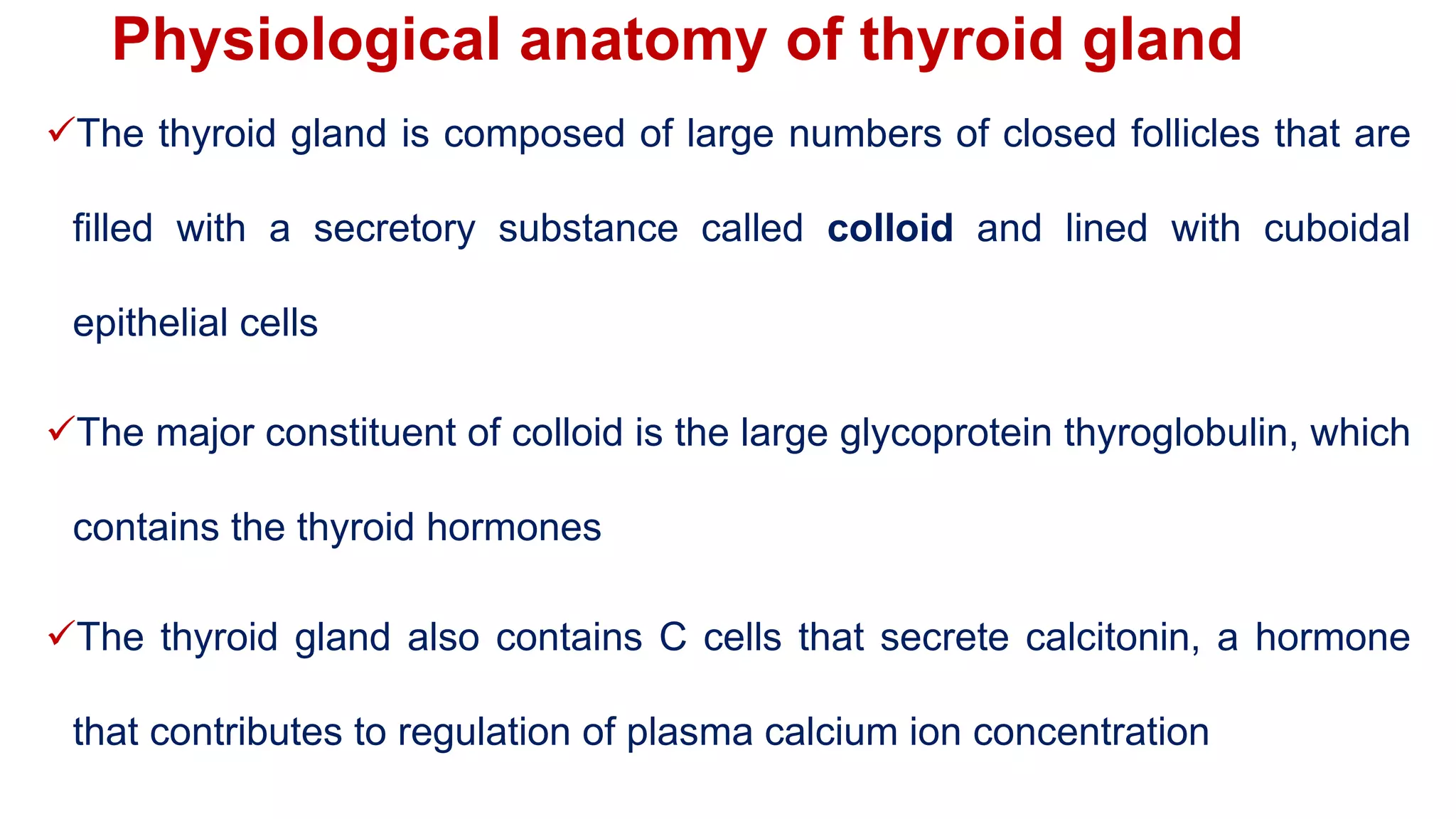 Physiological anatomy of thyroid gland

✓The thyroid gland is composed of large numbers of closed follicles that are filled with a secretory substance called colloid and lined with cuboidal epithelial cells

✓The major constituent of colloid is the large glycoprotein thyroglobulin, which contains the thyroid hormones

✓The thyroid gland also contains C cells that secrete calcitonin, a hormone that contributes to regulation of plasma calcium ion concentration